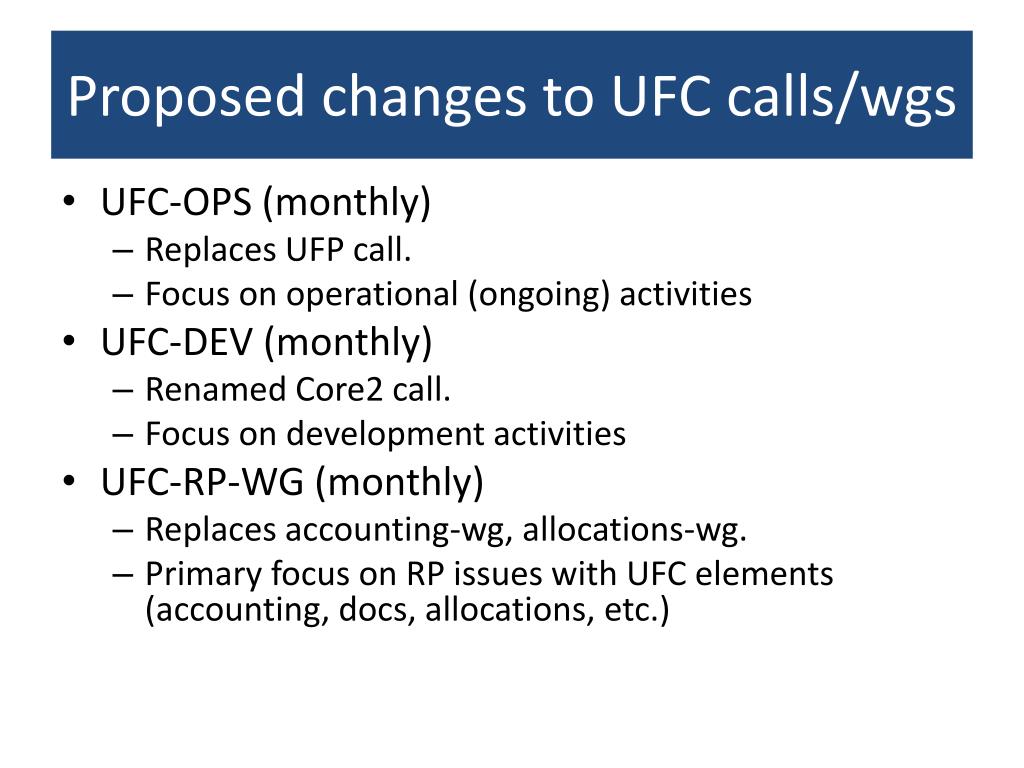 Proposed changes to UFC calls/wgs

• UFC-OPS (monthly)
– Replaces UFP call.
– Focus on operational (ongoing) activities
• UFC-DEV (monthly)
– Renamed Core2 call.
– Focus on development activities
• UFC-RP-WG (monthly)
– Replaces accounting-wg, allocations-wg.
– Primary focus on RP issues with UFC elements (accounting, docs, allocations, etc.)